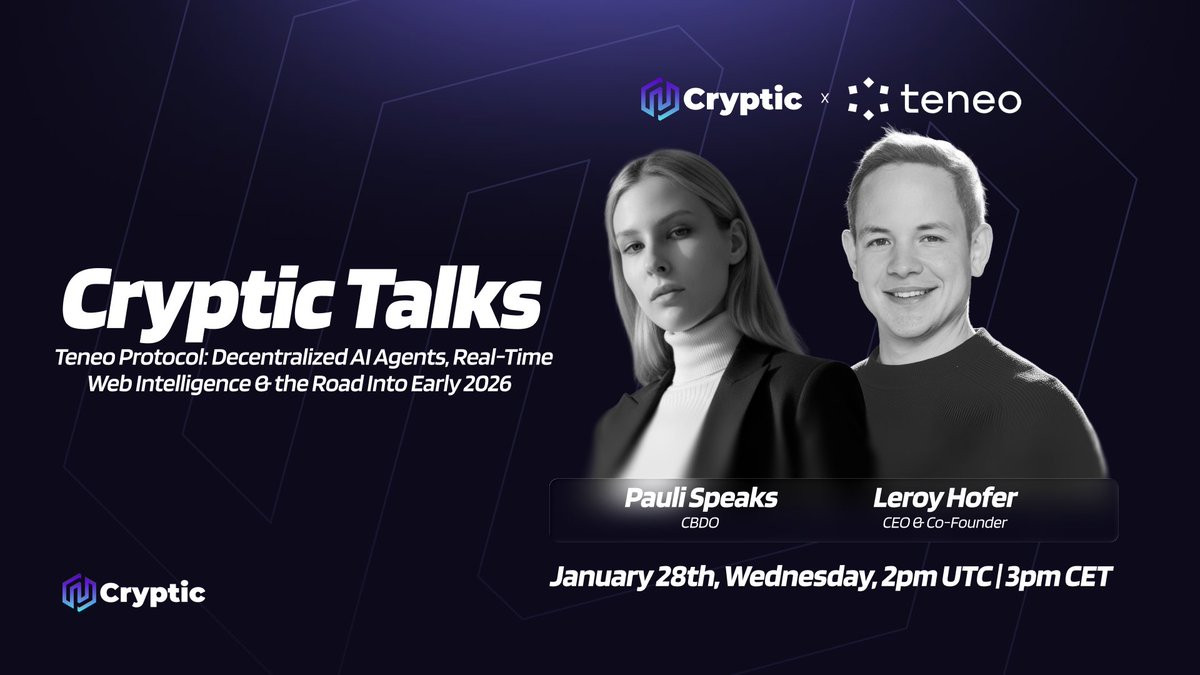 Cryptic x teneo

Cryptic Talks

Teneo Protocol: Decentralized AI Agents, Real-Time Web Intelligence & the Road Into Early 2026

Pauli Speaks
CBDO

Leroy Hofer
CEO & Co-Founder

January 28th, Wednesday, 2pm UTC | 3pm CET

Cryptic